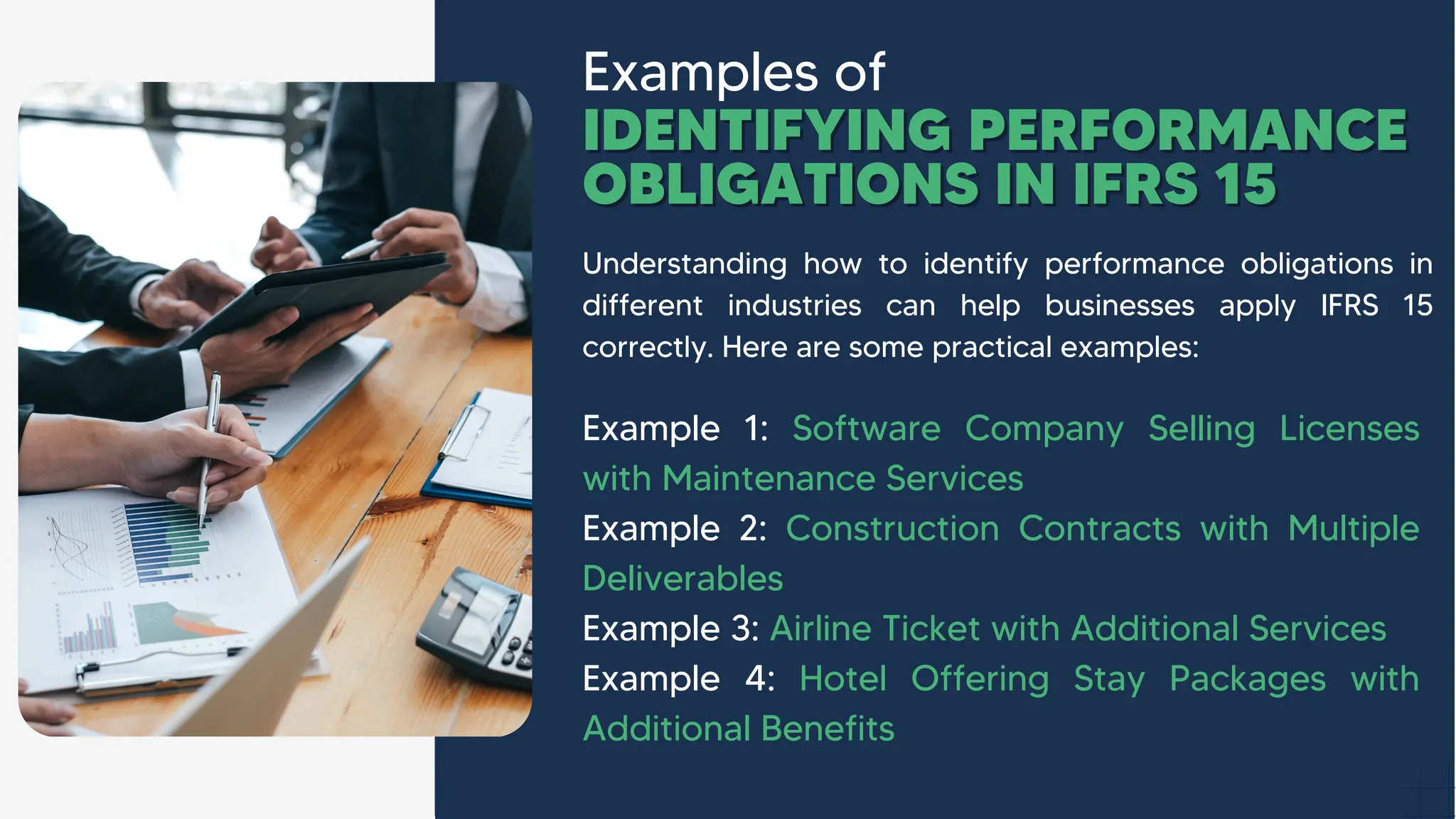 Examples of
IDENTIFYING PERFORMANCE OBLIGATIONS IN IFRS 15

Understanding how to identify performance obligations in different industries can help businesses apply IFRS 15 correctly. Here are some practical examples:

Example 1: Software Company Selling Licenses with Maintenance Services
Example 2: Construction Contracts with Multiple Deliverables
Example 3: Airline Ticket with Additional Services
Example 4: Hotel Offering Stay Packages with Additional Benefits